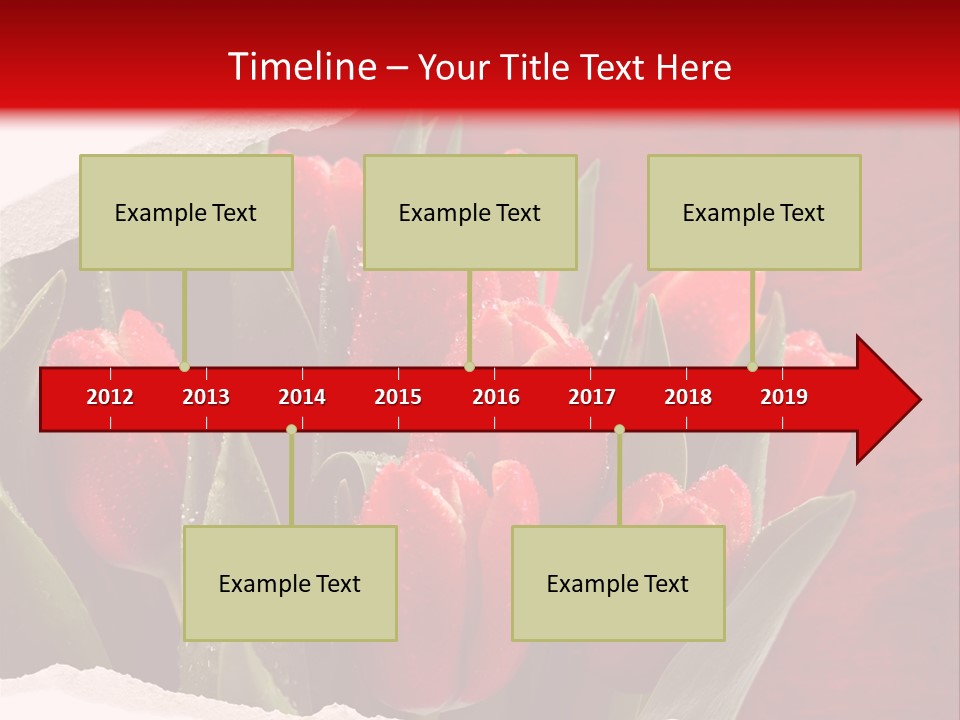 Timeline – Your Title Text Here

Example Text

Example Text

Example Text

2012 2013 2014 2015 2016 2017 2018 2019

Example Text

Example Text